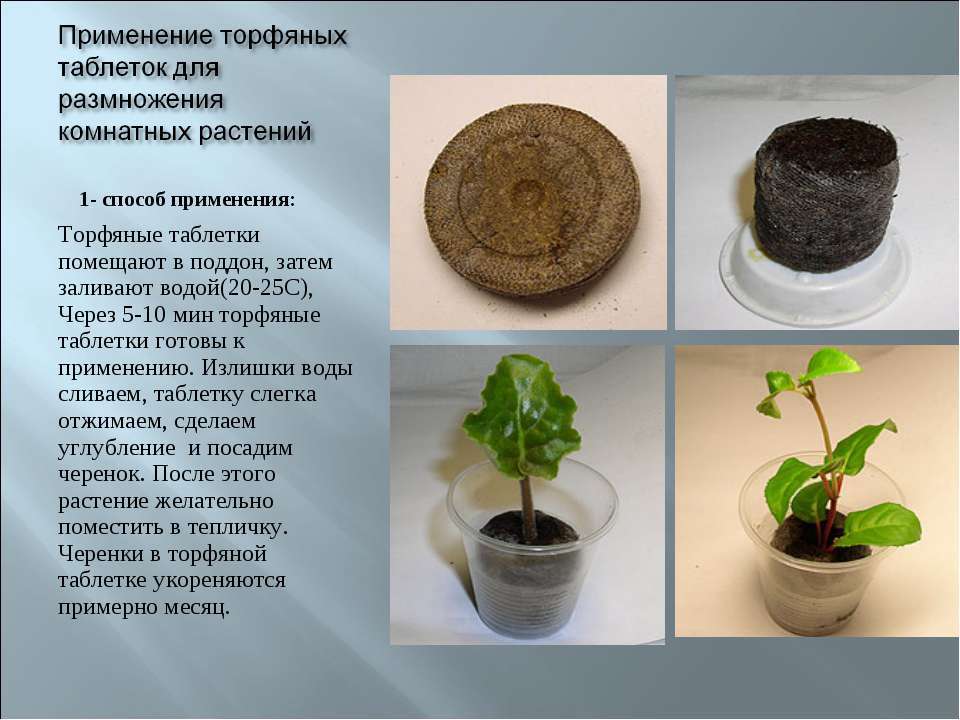 Применение торфяных таблеток для размножения комнатных растений

1- способ применения:

Торфяные таблетки помещают в поддон, затем заливают водой(20-25С), Через 5-10 мин торфяные таблетки готовы к применению. Излишки воды сливаем, таблетку слегка отжимаем, сделаем углубление и посадим черенок. После этого растение желательно поместить в тепличку. Черенки в торфяной таблетке укореняются примерно месяц.